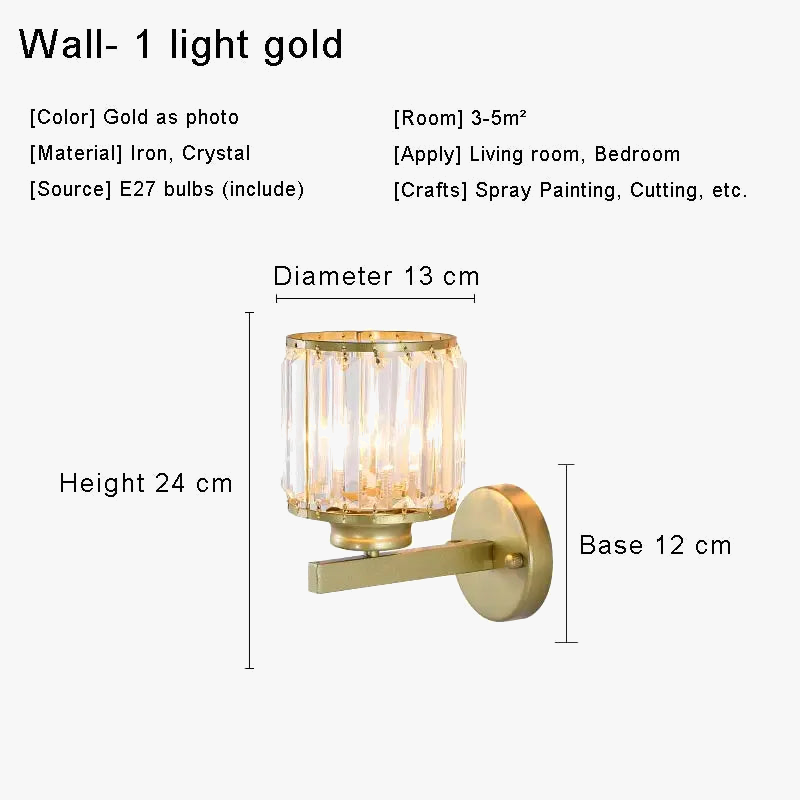 Wall- 1 light gold

[Color] Gold as photo
[Material] Iron, Crystal
[Source] E27 bulbs (include)

[Room] 3-5m²
[Apply] Living room, Bedroom
[Crafts] Spray Painting, Cutting, etc.

Diameter 13 cm

Height 24 cm

Base 12 cm